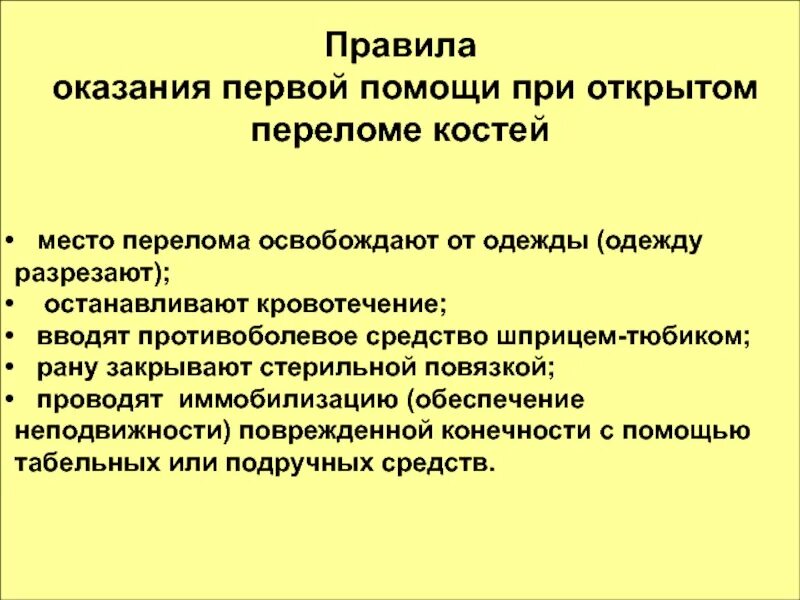 Правила
оказания первой помощи при открытом переломе костей

• место перелома освобождают от одежды (одежду разрезают);
• останавливают кровотечение;
• вводят противоболевое средство шприцем-тюбиком;
• рану закрывают стерильной повязкой;
• проводят иммобилизацию (обеспечение неподвижности) поврежденной конечности с помощью табельных или подручных средств.